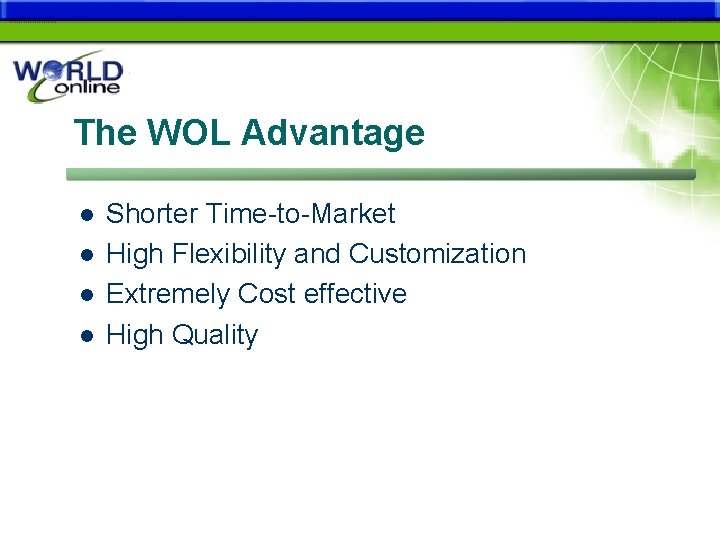 WORLD online

The WOL Advantage

- Shorter Time-to-Market
- High Flexibility and Customization
- Extremely Cost effective
- High Quality